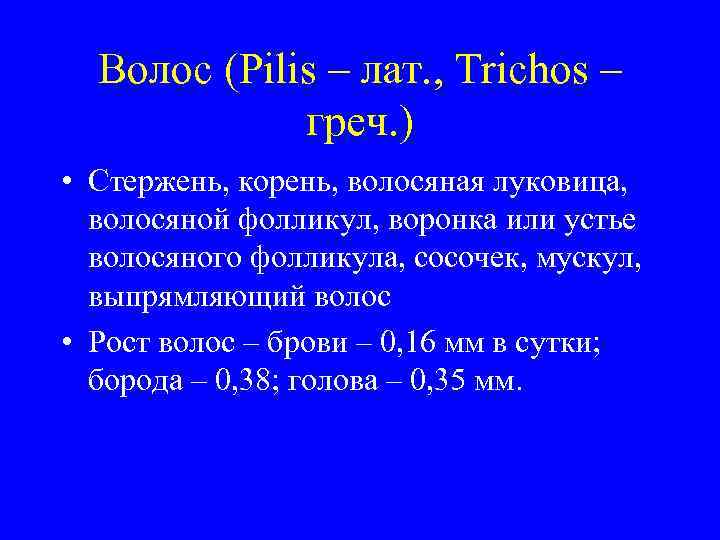 Волос (Pilis – лат., Trichos – греч.)

• Стержень, корень, волосяная луковица, волосяной фолликул, воронка или устье волосяного фолликула, сосочек, мускул, выпрямляющий волос

• Рост волос – брови – 0,16 мм в сутки; борода – 0,38; голова – 0,35 мм.